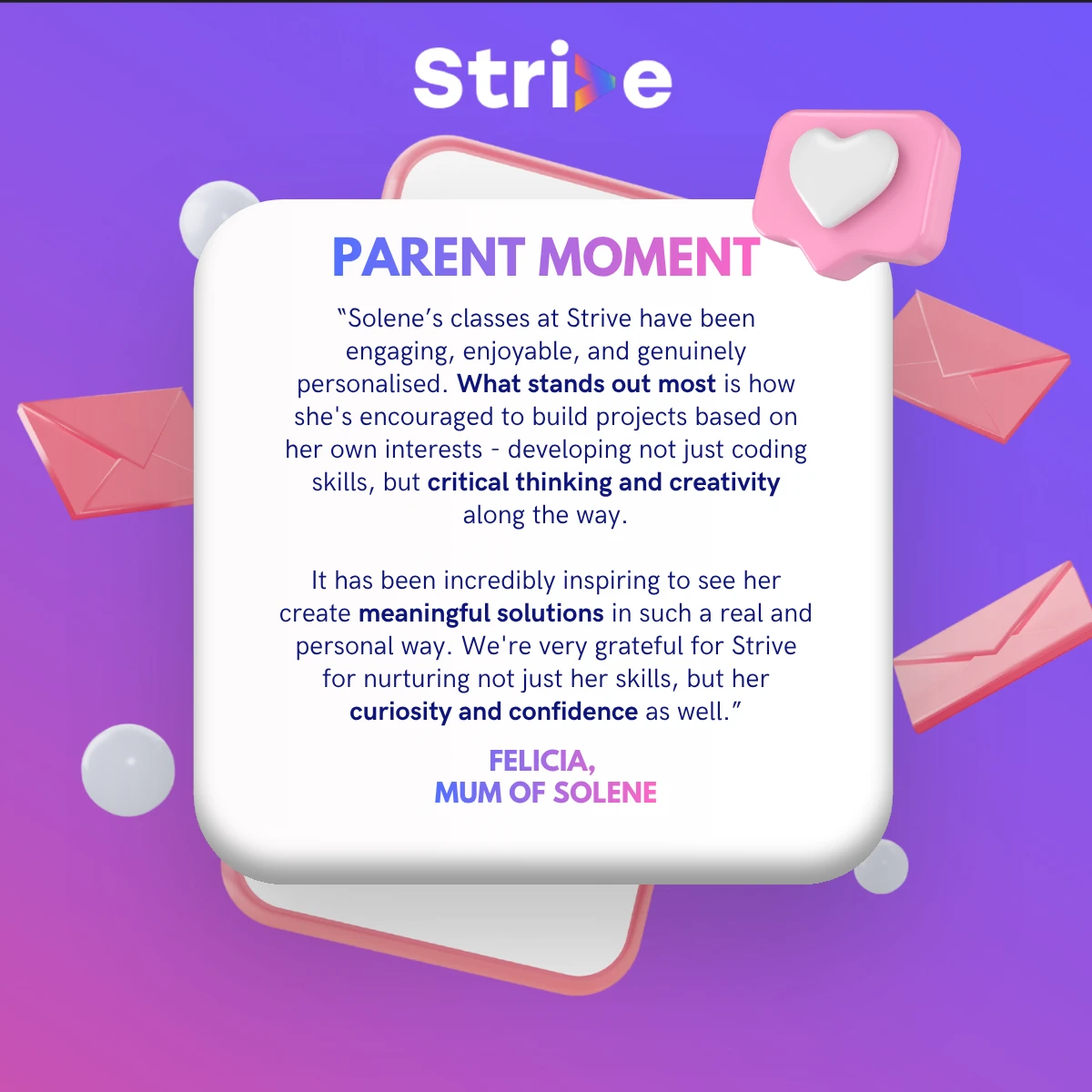 Strive

PARENT MOMENT

“Solene’s classes at Strive have been engaging, enjoyable, and genuinely personalised. What stands out most is how she's encouraged to build projects based on her own interests - developing not just coding skills, but critical thinking and creativity along the way.

It has been incredibly inspiring to see her create meaningful solutions in such a real and personal way. We're very grateful for Strive for nurturing not just her skills, but her curiosity and confidence as well.”

FELICIA,
MUM OF SOLENE